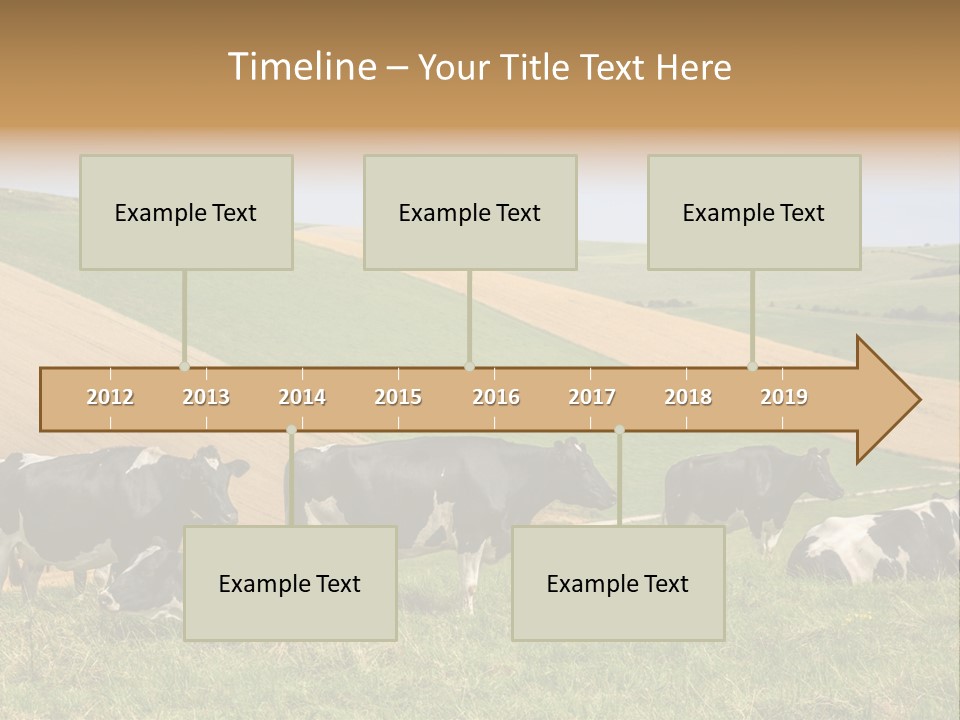 Timeline – Your Title Text Here

Example Text

Example Text

Example Text

2012 2013 2014 2015 2016 2017 2018 2019

Example Text

Example Text